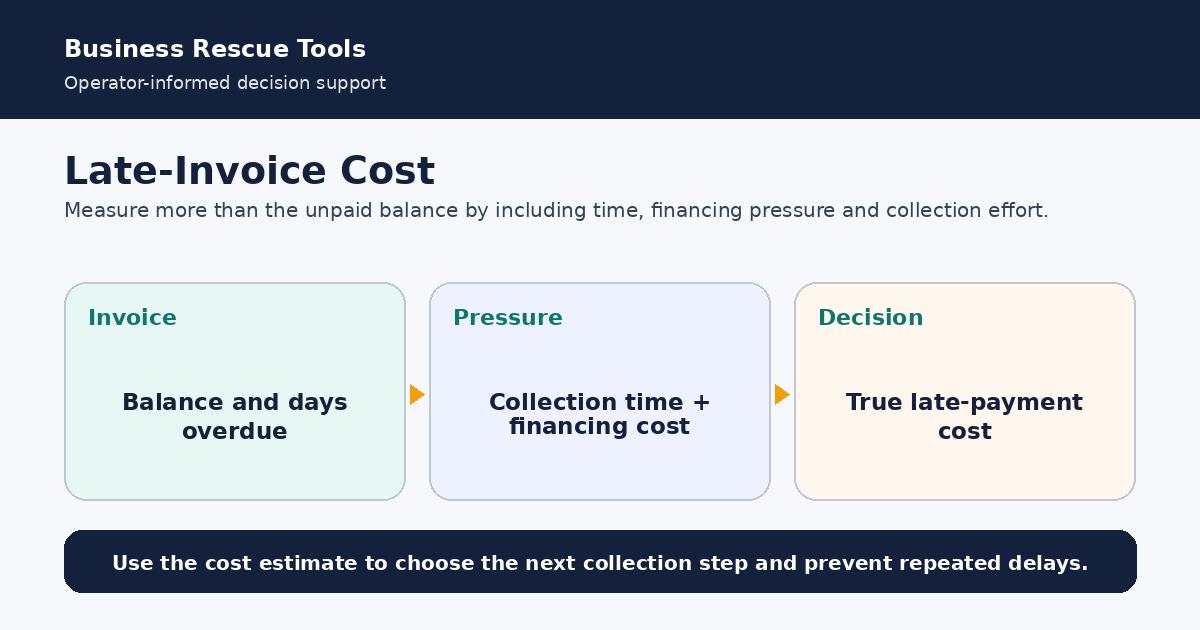 Business Rescue Tools
Operator-informed decision support

Late-Invoice Cost
Measure more than the unpaid balance by including time, financing pressure and collection effort.

Invoice
Balance and days overdue

Pressure
Collection time + financing cost

Decision
True late-payment cost

Use the cost estimate to choose the next collection step and prevent repeated delays.